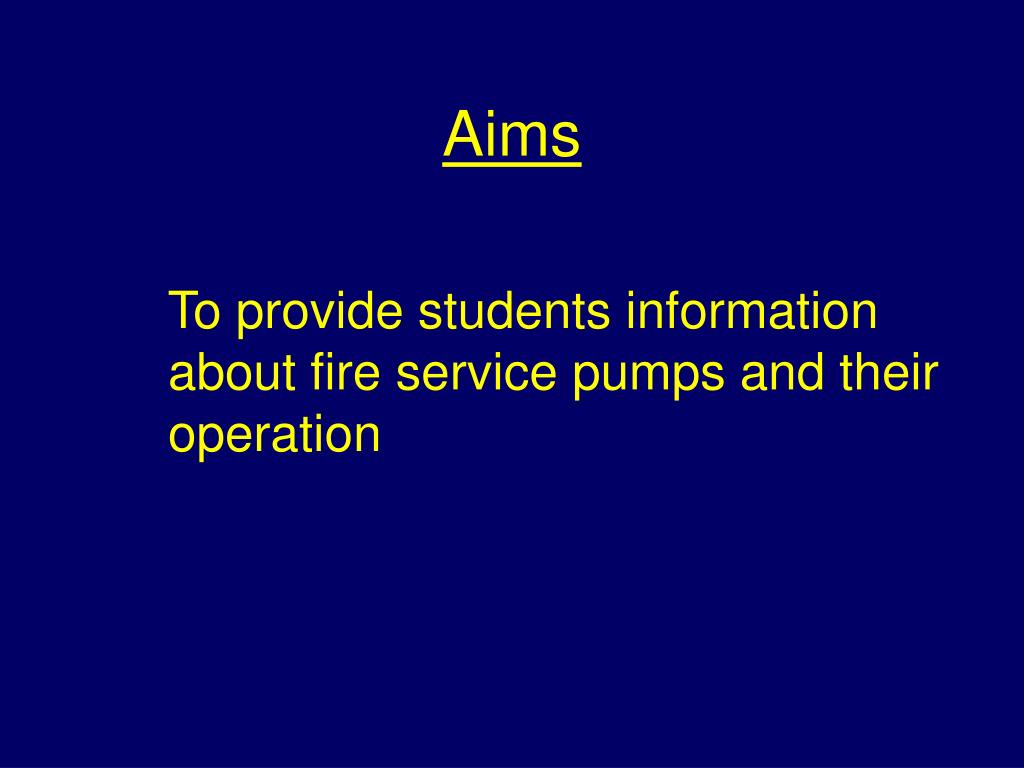 Aims

To provide students information about fire service pumps and their operation